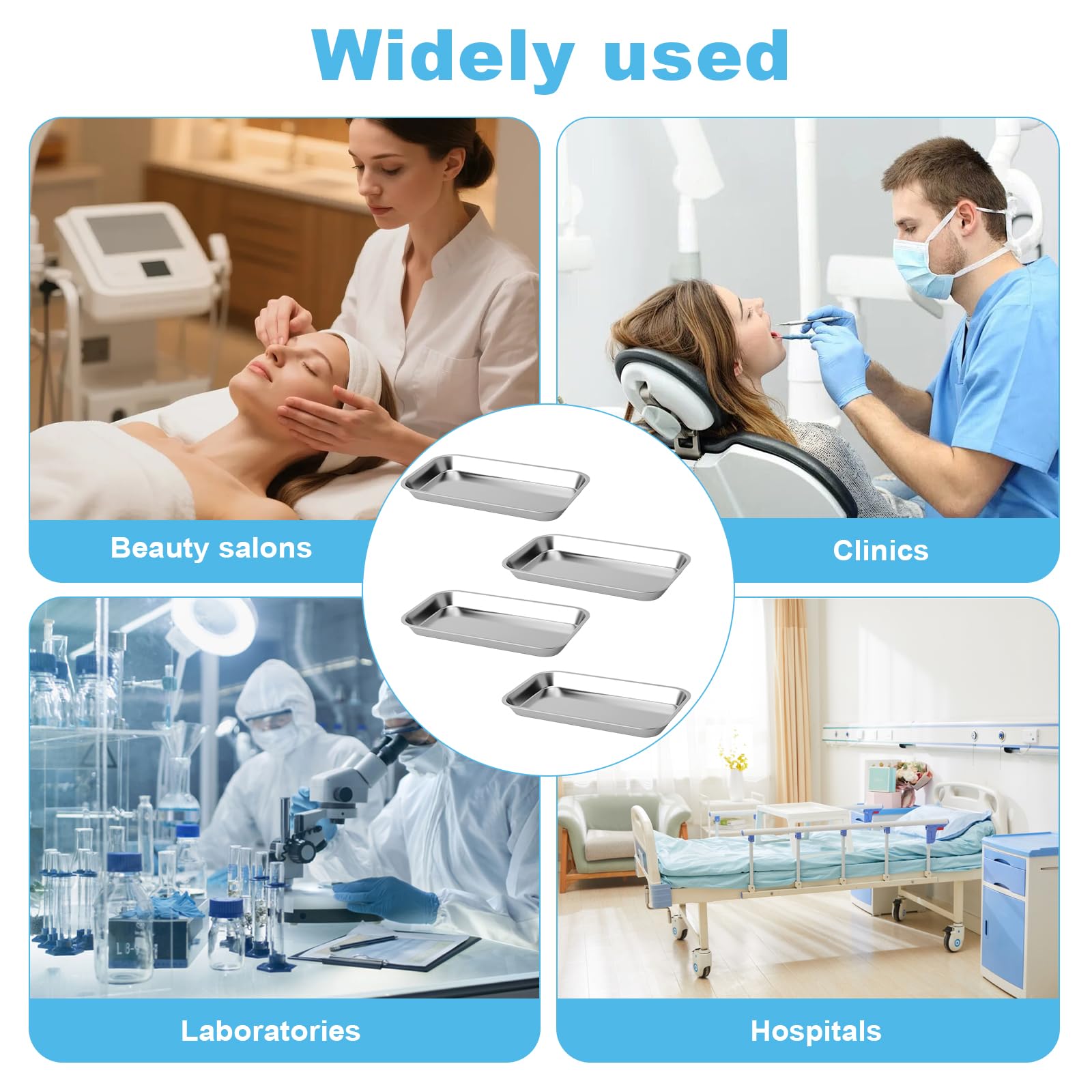 Widely used

Beauty salons

Clinics

Laboratories

Hospitals